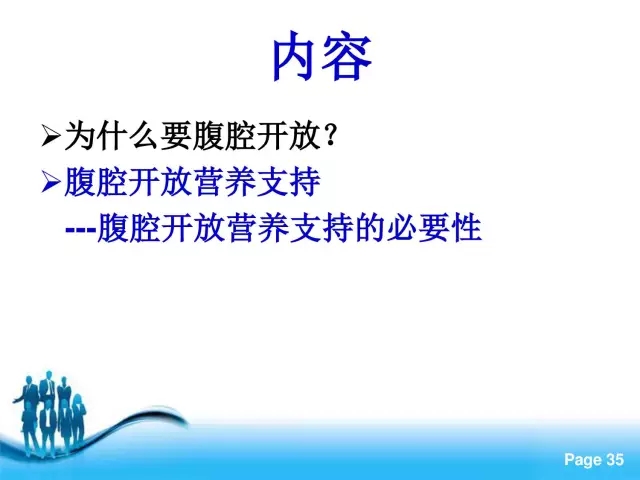 内容

➢为什么要腹腔开放？

➢腹腔开放营养支持

---腹腔开放营养支持的必要性

Page 35